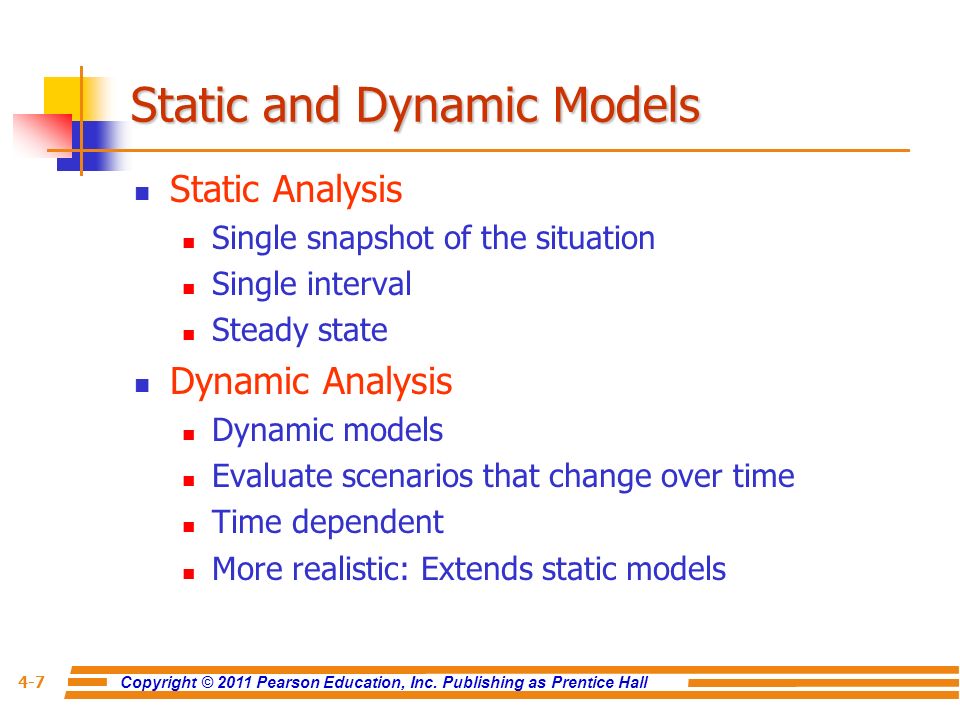 Static and Dynamic Models

- Static Analysis
  - Single snapshot of the situation
  - Single interval
  - Steady state
- Dynamic Analysis
  - Dynamic models
  - Evaluate scenarios that change over time
  - Time dependent
  - More realistic: Extends static models

4-7

Copyright © 2011 Pearson Education, Inc. Publishing as Prentice Hall